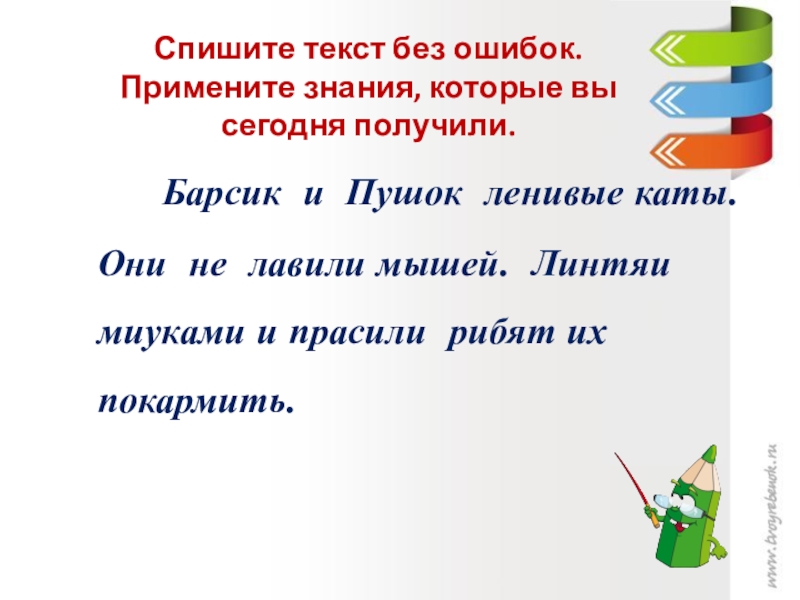 Спишите текст без ошибок. Примените знания, которые вы сегодня получили.

Барсик и Пушок ленивые каты. Они не лавили мышей. Линтяи миуками и прасили рибят их покармить.

www.tvoyrebenok.ru